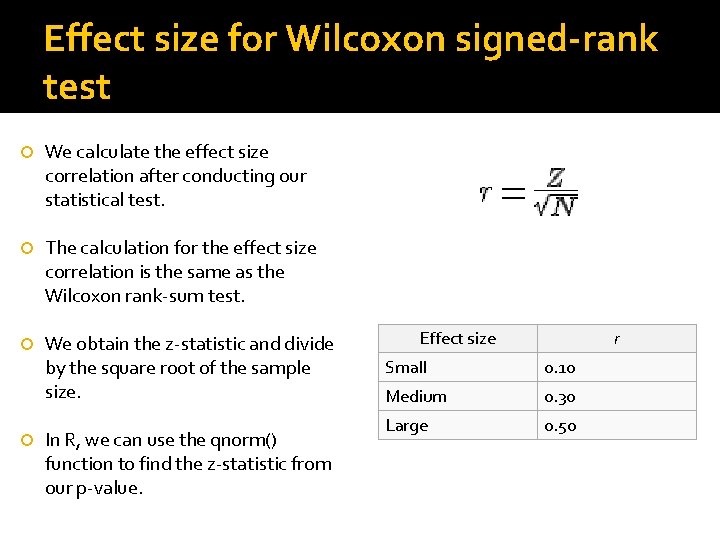 Effect size for Wilcoxon signed-rank test

We calculate the effect size correlation after conducting our statistical test.

The calculation for the effect size correlation is the same as the Wilcoxon rank-sum test.

We obtain the z-statistic and divide by the square root of the sample size.

In R, we can use the qnorm() function to find the z-statistic from our p-value.

$r = \frac{Z}{\sqrt{N}}$

| Effect size | r |
|---|---|
| Small | 0.10 |
| Medium | 0.30 |
| Large | 0.50 |